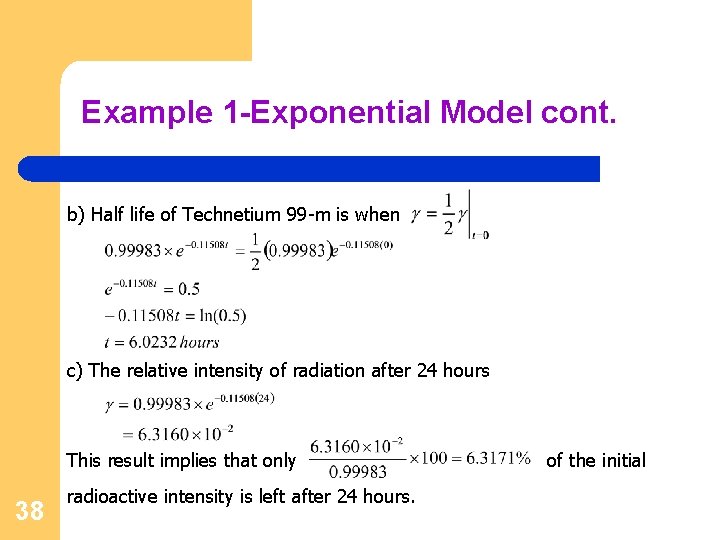 Example 1-Exponential Model cont.

b) Half life of Technetium 99-m is when $\gamma = \frac{1}{2}\gamma\Big|_{t=0}$

$0.99983 \times e^{-0.11508t} = \frac{1}{2}(0.99983)e^{-0.11508(0)}$

$e^{-0.11508t} = 0.5$

$-0.11508t = \ln(0.5)$

$t = 6.0232\ hours$

c) The relative intensity of radiation after 24 hours

$\gamma = 0.99983 \times e^{-0.11508(24)}$

$= 6.3160 \times 10^{-2}$

This result implies that only $\frac{6.3160 \times 10^{-2}}{0.99983} \times 100 = 6.3171\%$ of the initial radioactive intensity is left after 24 hours.

38